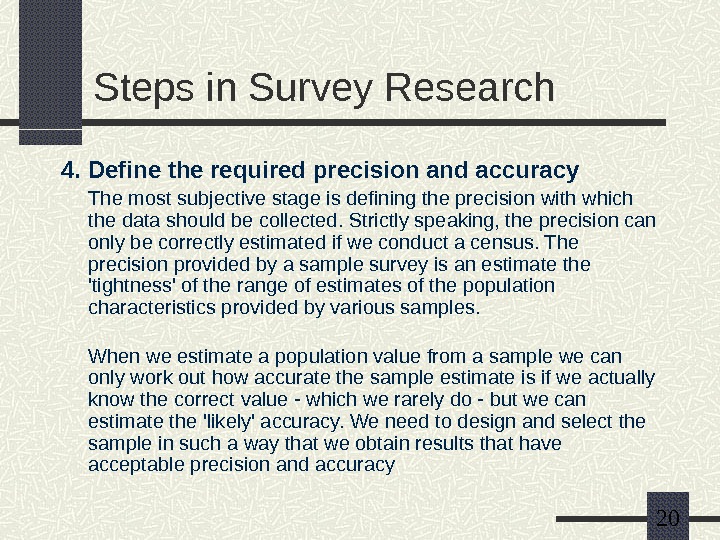 Steps in Survey Research

4. Define the required precision and accuracy

The most subjective stage is defining the precision with which the data should be collected. Strictly speaking, the precision can only be correctly estimated if we conduct a census. The precision provided by a sample survey is an estimate the 'tightness' of the range of estimates of the population characteristics provided by various samples.

When we estimate a population value from a sample we can only work out how accurate the sample estimate is if we actually know the correct value - which we rarely do - but we can estimate the 'likely' accuracy. We need to design and select the sample in such a way that we obtain results that have acceptable precision and accuracy

20